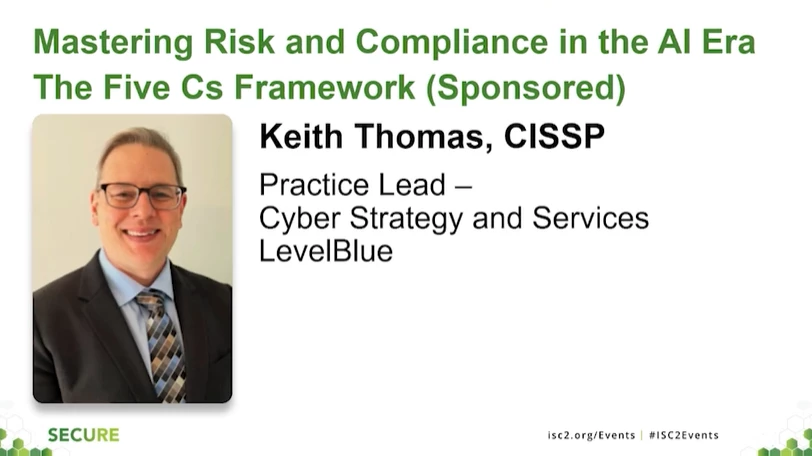 Mastering Risk and Compliance in the AI Era
The Five Cs Framework (Sponsored)

Keith Thomas, CISSP

Practice Lead –
Cyber Strategy and Services
LevelBlue

SECURE

isc2.org/Events | #ISC2Events